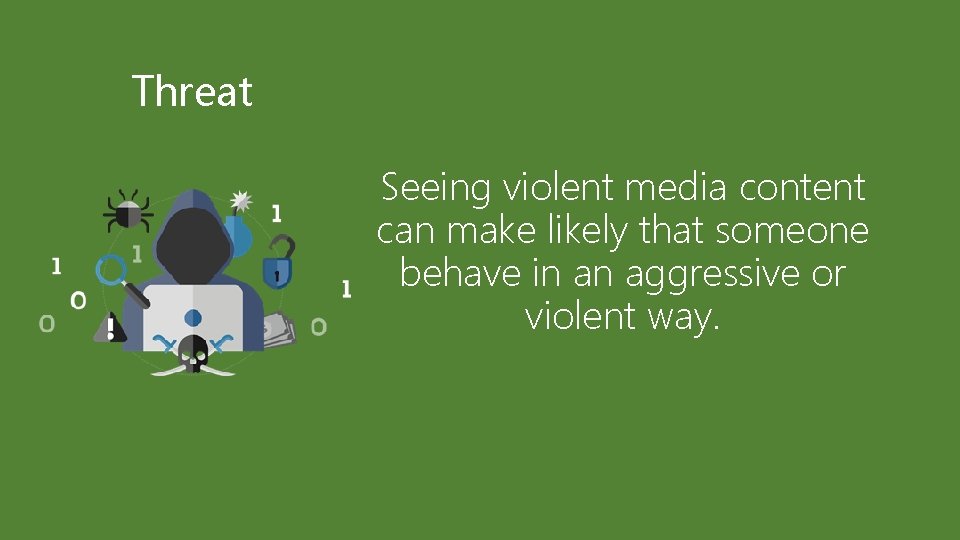 Threat

1
1
1
0
1
0
0

Seeing violent media content can make likely that someone behave in an aggressive or violent way.